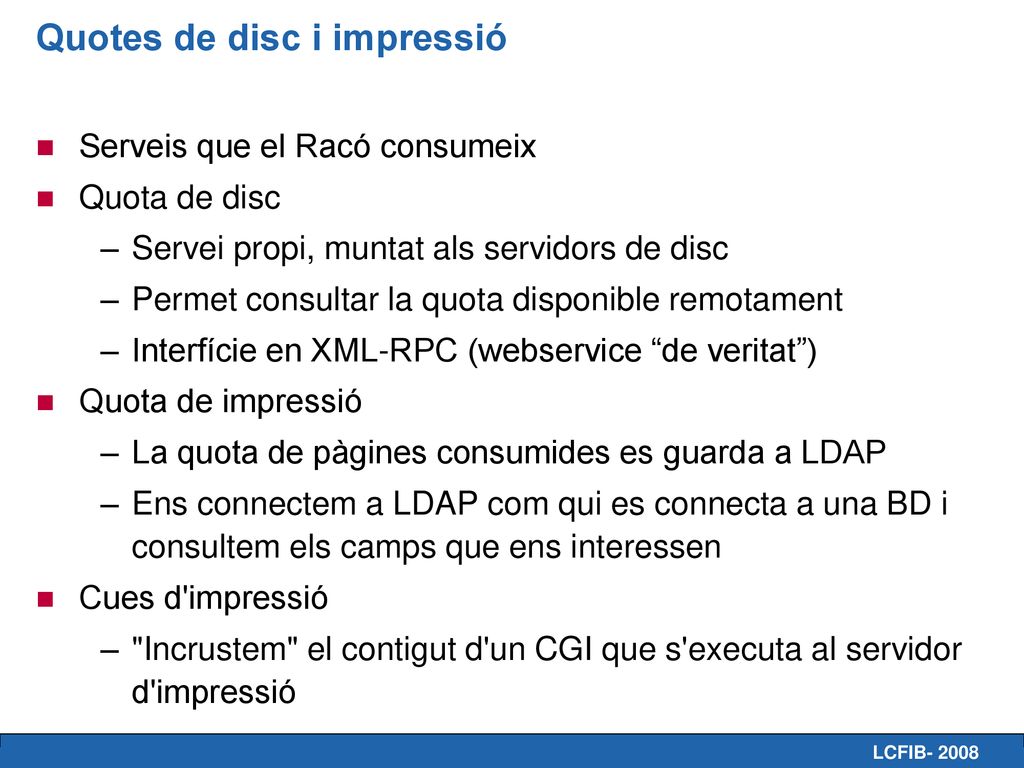 Quotes de disc i impressió

- Serveis que el Racó consumeix
- Quota de disc
  – Servei propi, muntat als servidors de disc
  – Permet consultar la quota disponible remotament
  – Interfície en XML-RPC (webservice “de veritat”)
- Quota de impressió
  – La quota de pàgines consumides es guarda a LDAP
  – Ens connectem a LDAP com qui es connecta a una BD i consultem els camps que ens interessen
- Cues d'impressió
  – "Incrustem" el contigut d'un CGI que s'executa al servidor d'impressió

LCFIB- 2008